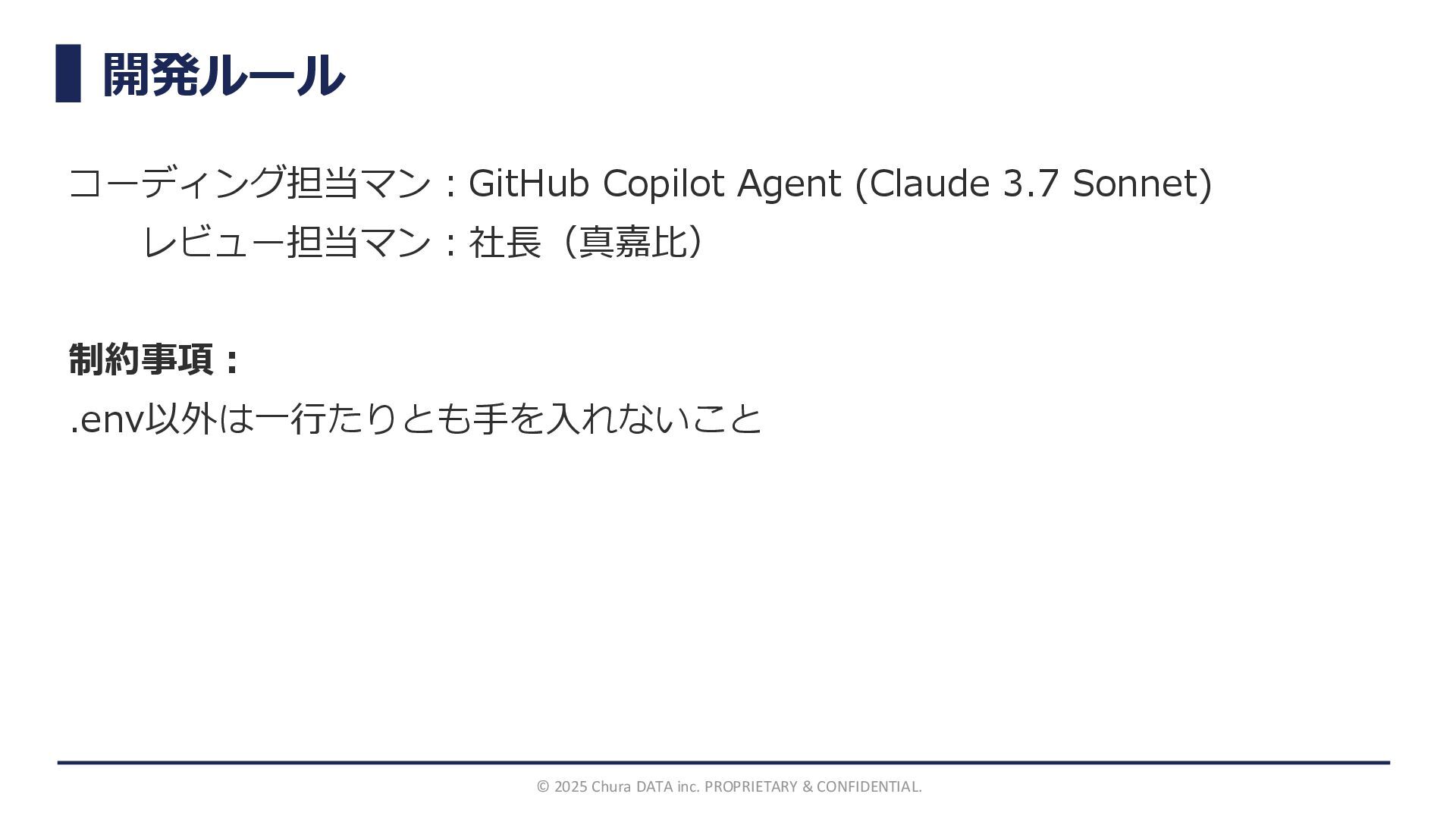 開発ルール

コーディング担当マン：GitHub Copilot Agent (Claude 3.7 Sonnet)
レビュー担当マン：社長（真嘉比）

制約事項：
.env以外は一行たりとも手を入れないこと

© 2025 Chura DATA inc. PROPRIETARY & CONFIDENTIAL.